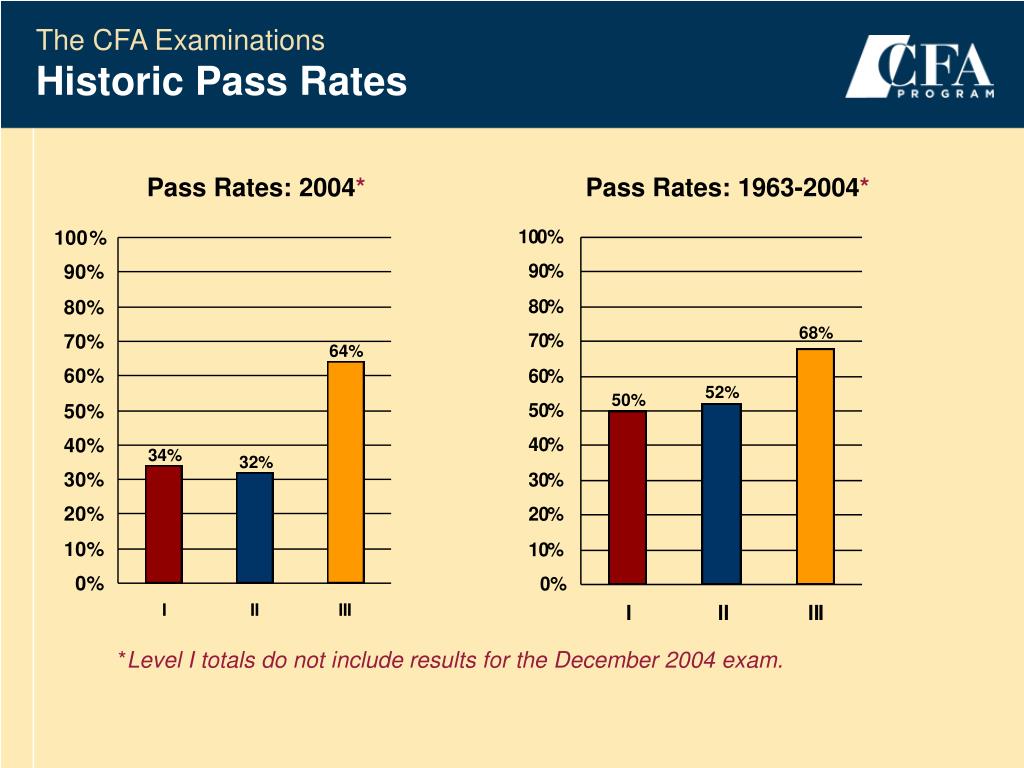 The CFA Examinations
Historic Pass Rates

CFA PROGRAM

Pass Rates: 2004*

100%
90%
80%
70%
60%
50%
40%
30%
20%
10%
0%

34%
32%
64%

I
II
III

Pass Rates: 1963-2004*

100%
90%
80%
70%
60%
50%
40%
30%
20%
10%
0%

50%
52%
68%

I
II
III

*Level I totals do not include results for the December 2004 exam.